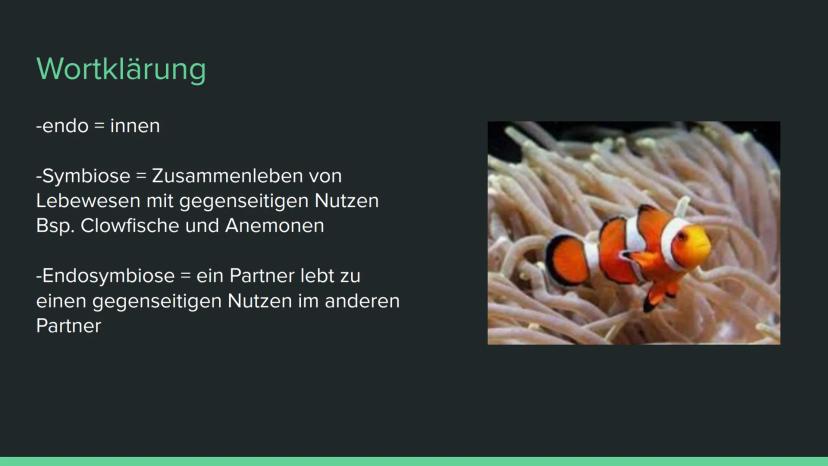 Wortklärung

-endo = innen

-Symbiose = Zusammenleben von Lebewesen mit gegenseitigen Nutzen Bsp. Clowfische und Anemonen

-Endosymbiose = ein Partner lebt zu einen gegenseitigen Nutzen im anderen Partner